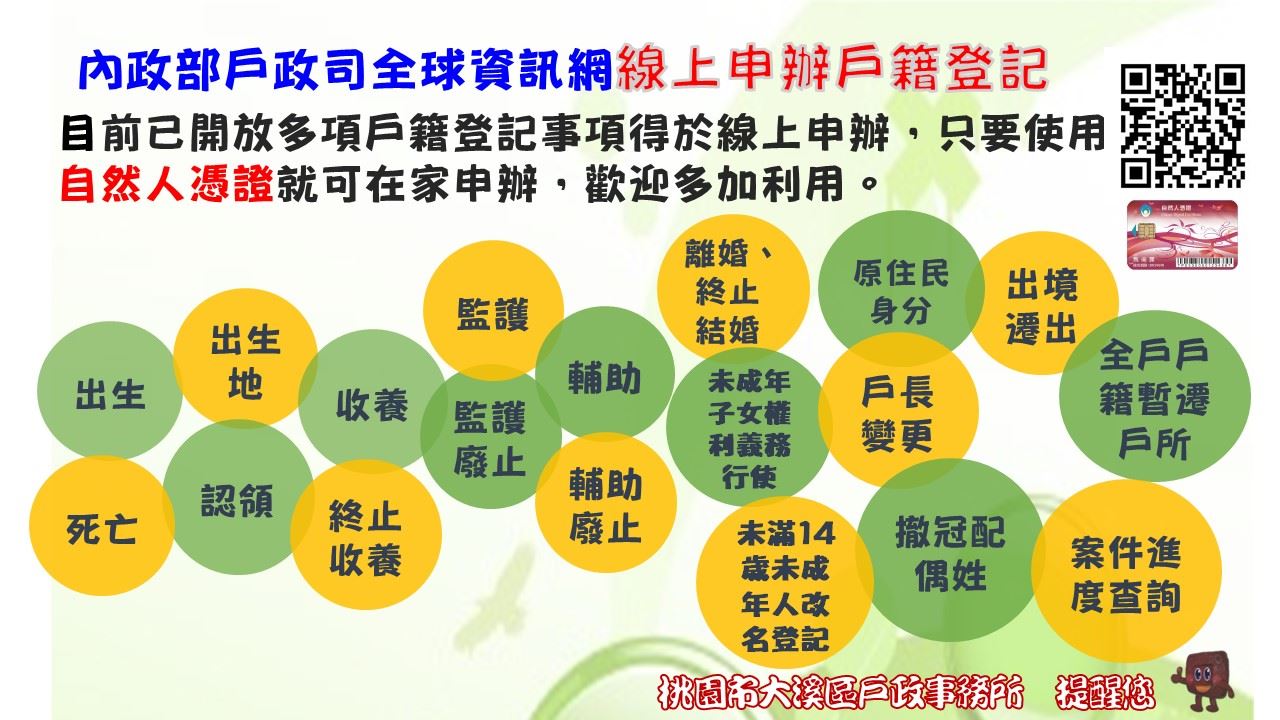 內政部戶政司全球資訊網線上申辦戶籍登記

目前已開放多項戶籍登記事項得於線上申辦，只要使用自然人憑證就可在家申辦，歡迎多加利用。

自然人憑證

出生

出生地

死亡

認領

收養

終止收養

監護

監護廢止

輔助

輔助廢止

離婚、終止結婚

未成年子女權利義務行使

未滿14歲未成年人改名登記

原住民身分

戶長變更

撤冠配偶姓

出境遷出

全戶戶籍暫遷戶所

案件進度查詢

桃園市大溪區戶政事務所　提醒您